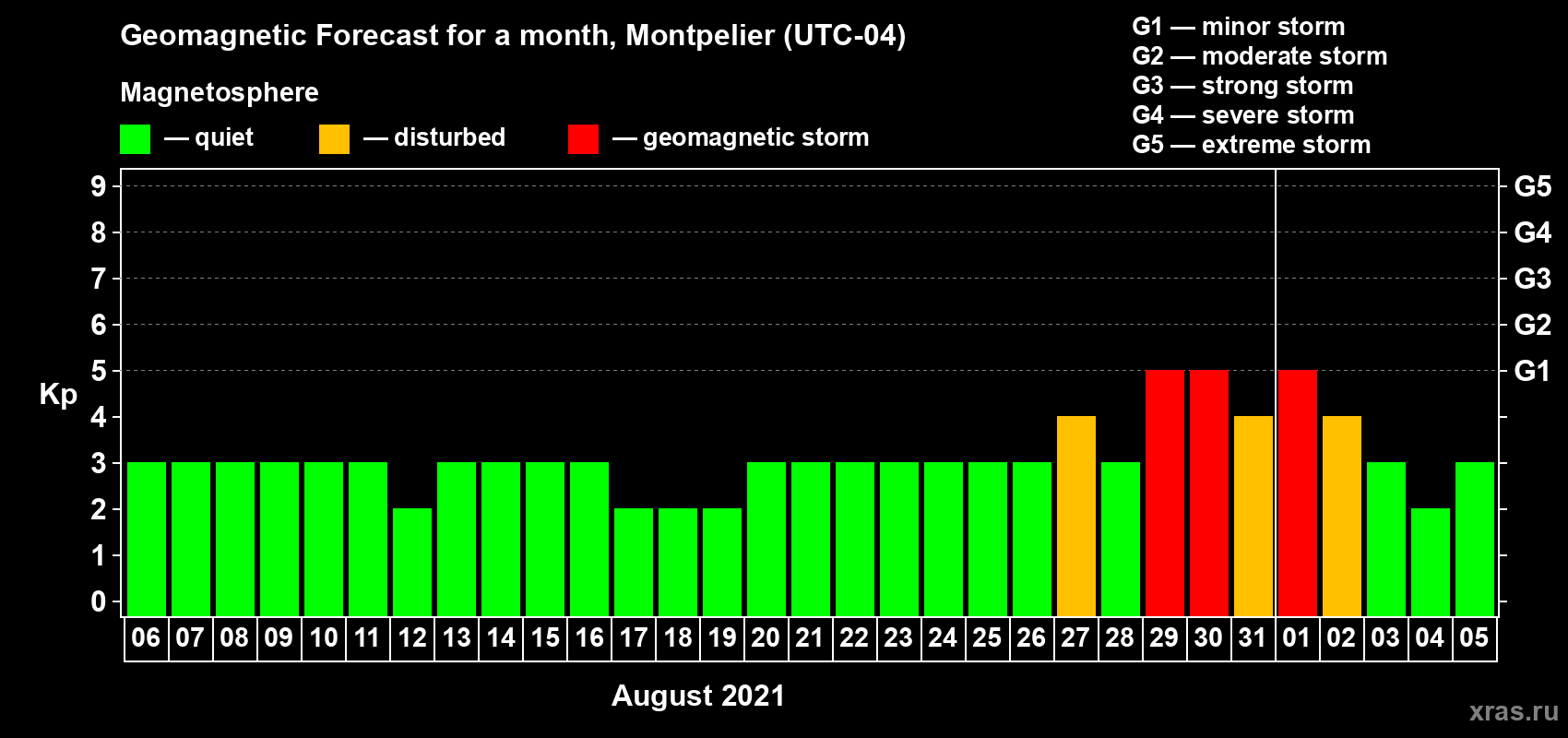 Geomagnetic Forecast for a month, Montpelier (UTC-04)

Magnetosphere

— quiet — disturbed — geomagnetic storm

G1 — minor storm
G2 — moderate storm
G3 — strong storm
G4 — severe storm
G5 — extreme storm

Kp

9
8
7
6
5
4
3
2
1
0

G5
G4
G3
G2
G1

06 07 08 09 10 11 12 13 14 15 16 17 18 19 20 21 22 23 24 25 26 27 28 29 30 31 01 02 03 04 05

August 2021

xras.ru